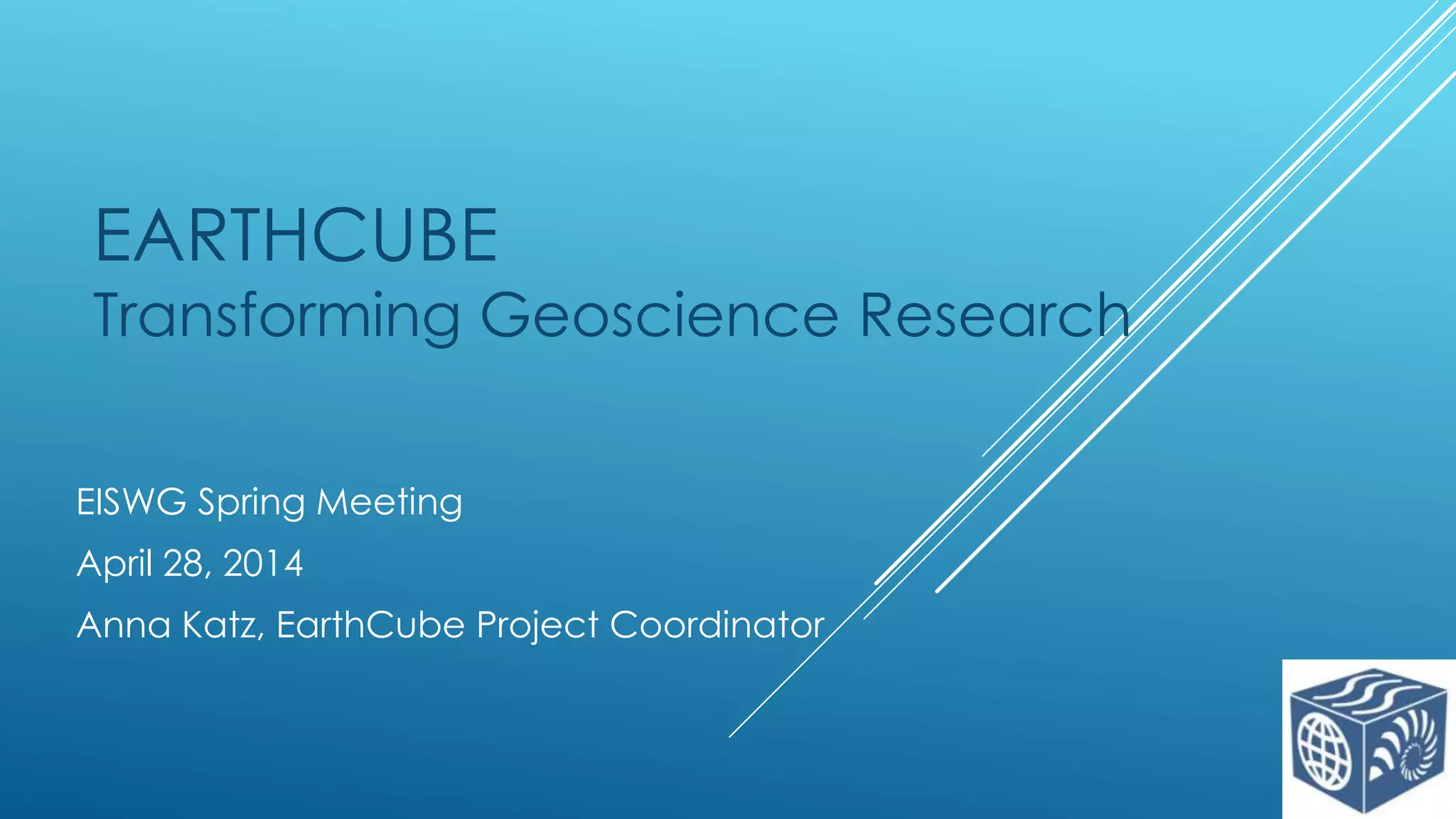 EARTHCUBE
Transforming Geoscience Research

EISWG Spring Meeting

April 28, 2014

Anna Katz, EarthCube Project Coordinator